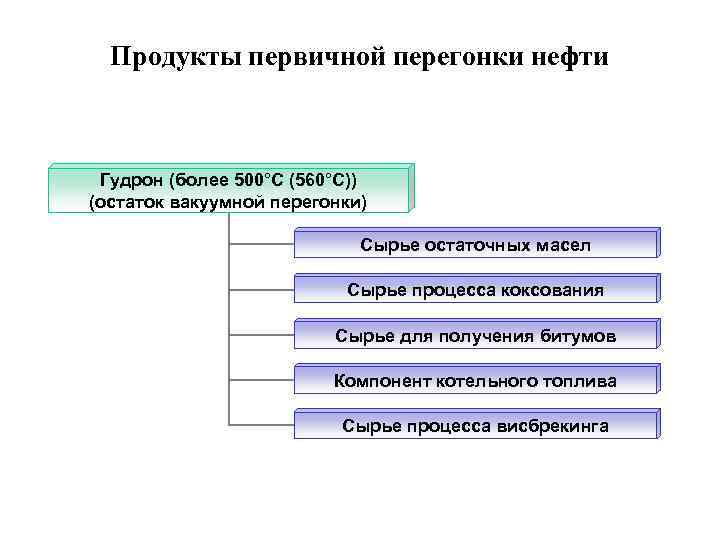 Продукты первичной перегонки нефти

Гудрон (более 500°С (560°С))
(остаток вакуумной перегонки)

Сырье остаточных масел

Сырье процесса коксования

Сырье для получения битумов

Компонент котельного топлива

Сырье процесса висбрекинга